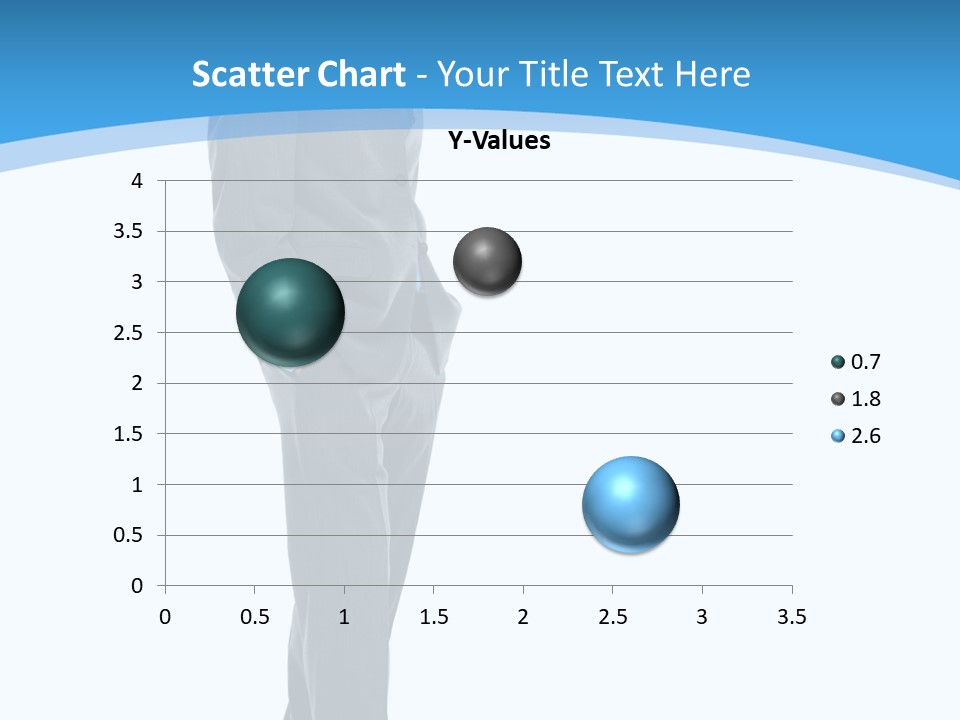 Scatter Chart - Your Title Text Here

Y-Values

4
3.5
3
2.5
2
1.5
1
0.5
0

0 0.5 1 1.5 2 2.5 3 3.5

0.7
1.8
2.6